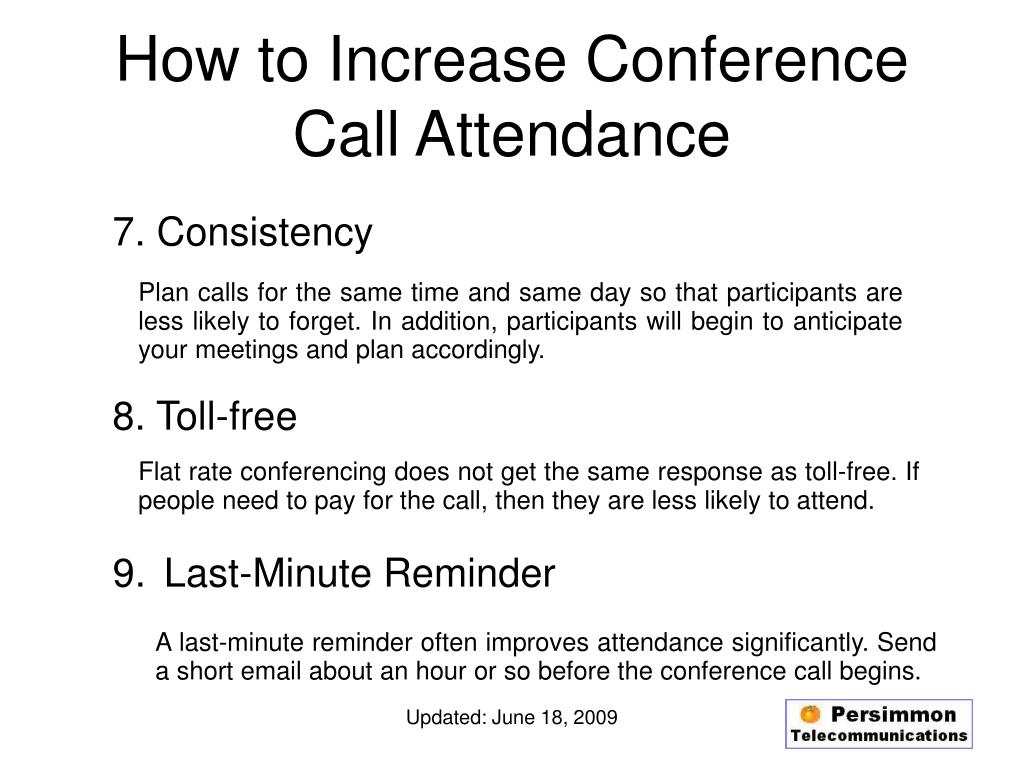 How to Increase Conference Call Attendance

7. Consistency

Plan calls for the same time and same day so that participants are less likely to forget. In addition, participants will begin to anticipate your meetings and plan accordingly.

8. Toll-free

Flat rate conferencing does not get the same response as toll-free. If people need to pay for the call, then they are less likely to attend.

9. Last-Minute Reminder

A last-minute reminder often improves attendance significantly. Send a short email about an hour or so before the conference call begins.

Updated: June 18, 2009

Persimmon Telecommunications